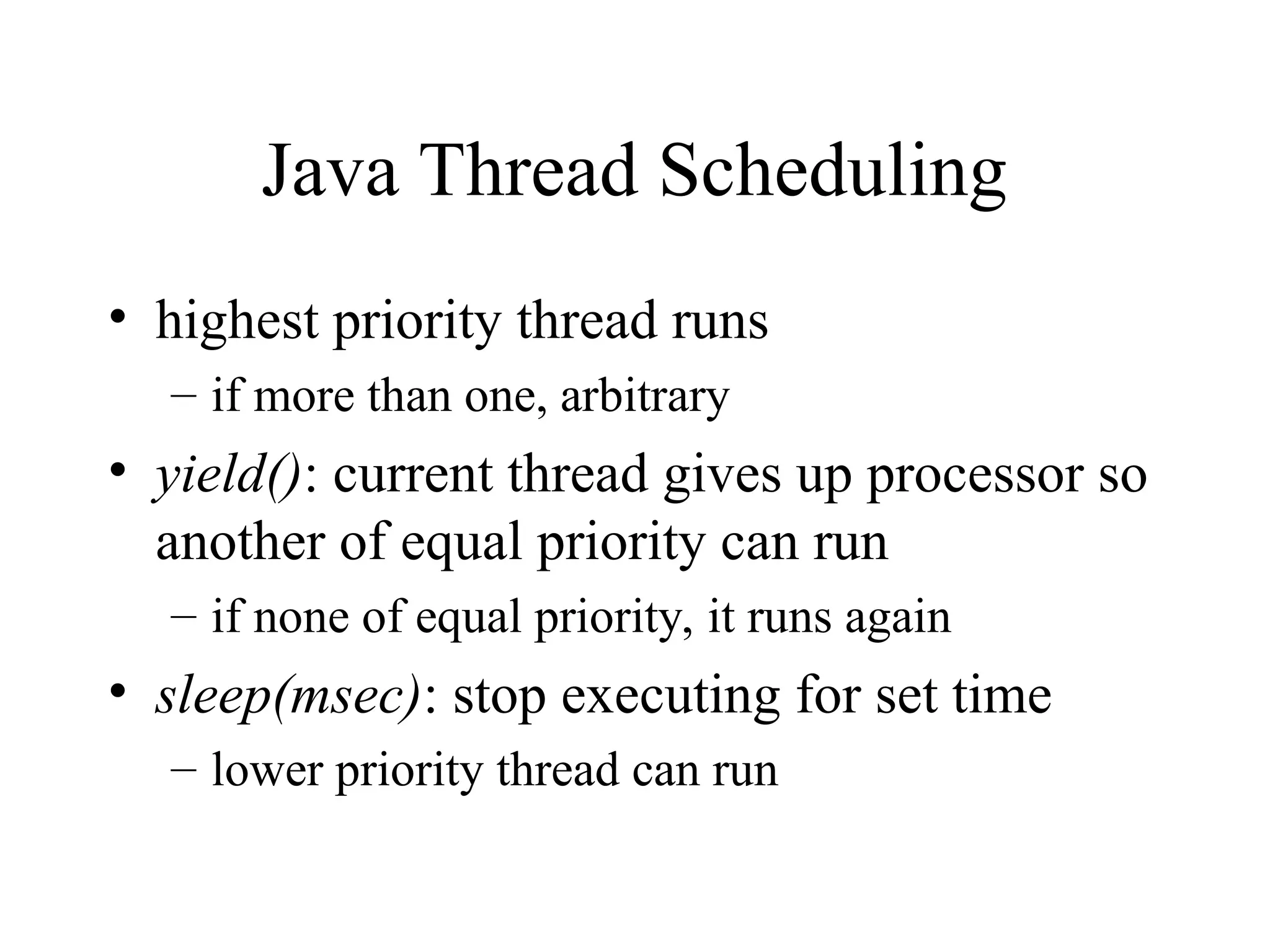 Java Thread Scheduling

• highest priority thread runs
– if more than one, arbitrary
• yield(): current thread gives up processor so another of equal priority can run
– if none of equal priority, it runs again
• sleep(msec): stop executing for set time
– lower priority thread can run